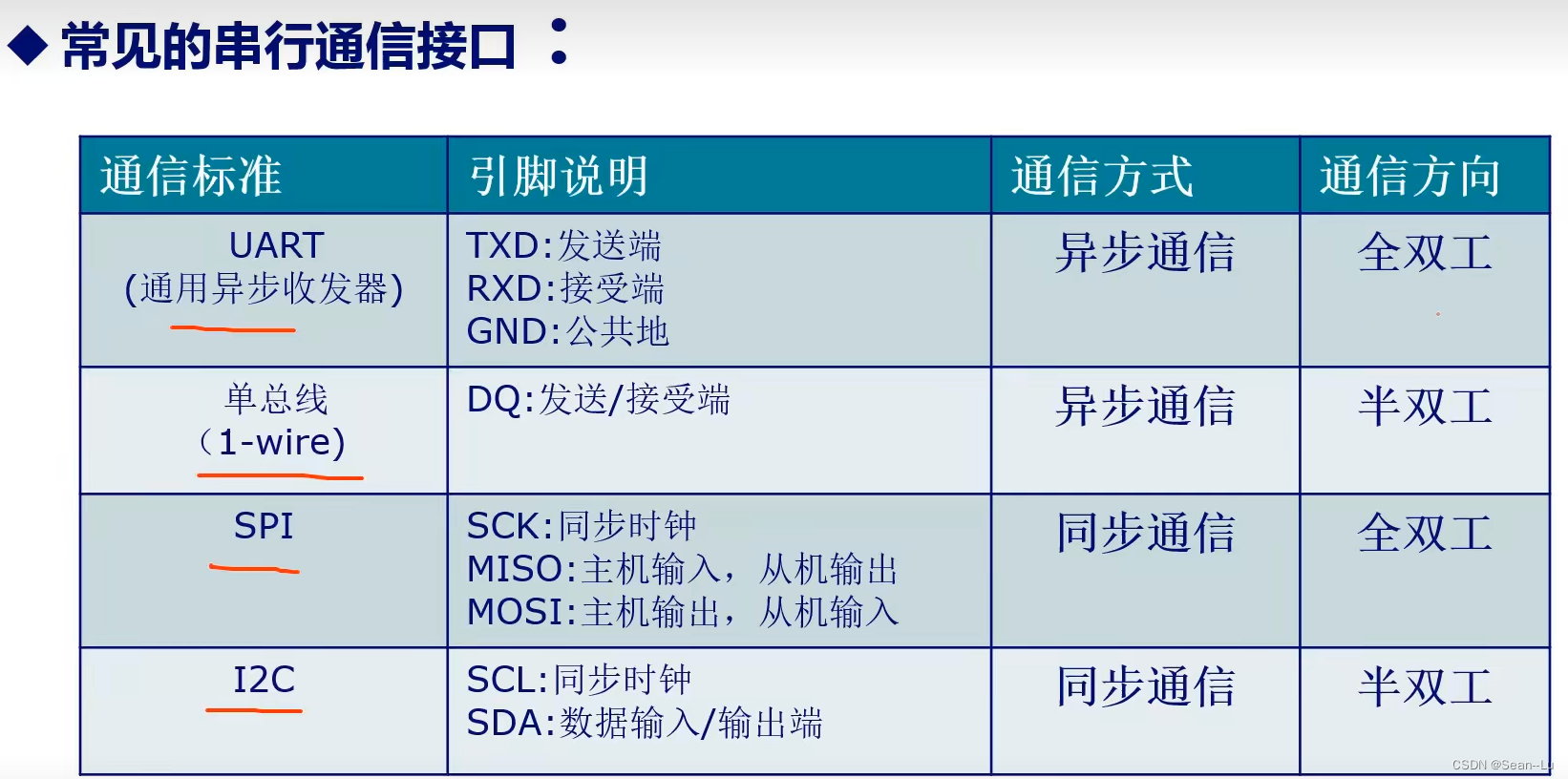 ◆ 常见的串行通信接口：

| 通信标准 | 引脚说明 | 通信方式 | 通信方向 |
|---|---|---|---|
| UART (通用异步收发器) | TXD:发送端 RXD:接受端 GND:公共地 | 异步通信 | 全双工 |
| 单总线 （1-wire) | DQ:发送/接受端 | 异步通信 | 半双工 |
| SPI | SCK:同步时钟 MISO:主机输入，从机输出 MOSI:主机输出，从机输入 | 同步通信 | 全双工 |
| I2C | SCL:同步时钟 SDA:数据输入/输出端 | 同步通信 | 半双工 |

CSDN @Sean--Lu